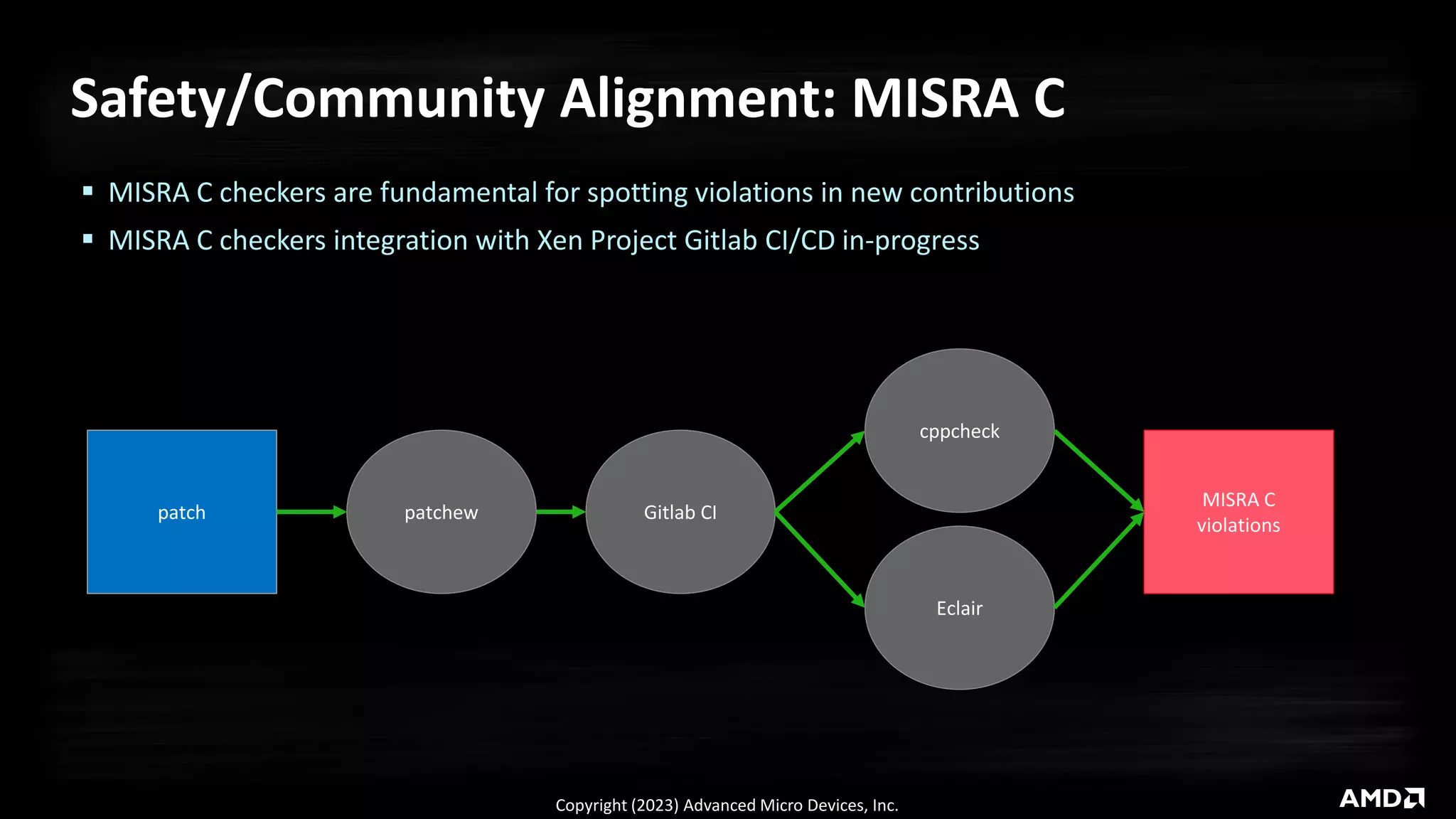 Safety/Community Alignment: MISRA C

▪ MISRA C checkers are fundamental for spotting violations in new contributions

▪ MISRA C checkers integration with Xen Project Gitlab CI/CD in-progress

patch

patchew

Gitlab CI

cppcheck

Eclair

MISRA C violations

Copyright (2023) Advanced Micro Devices, Inc.

AMD